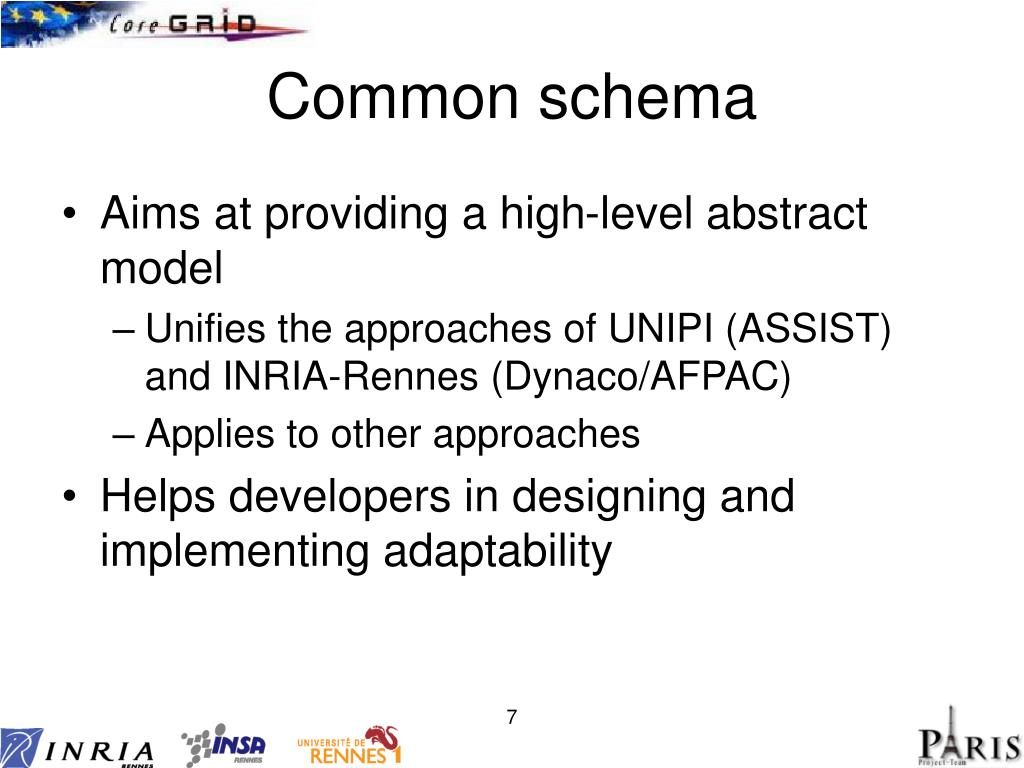 Core GRID

Common schema

• Aims at providing a high-level abstract model
– Unifies the approaches of UNIPI (ASSIST) and INRIA-Rennes (Dynaco/AFPAC)
– Applies to other approaches
• Helps developers in designing and implementing adaptability

7

INRIA RENNES

INSA RENNES

UNIVERSITÉ DE RENNES 1

PARIS Project-Team